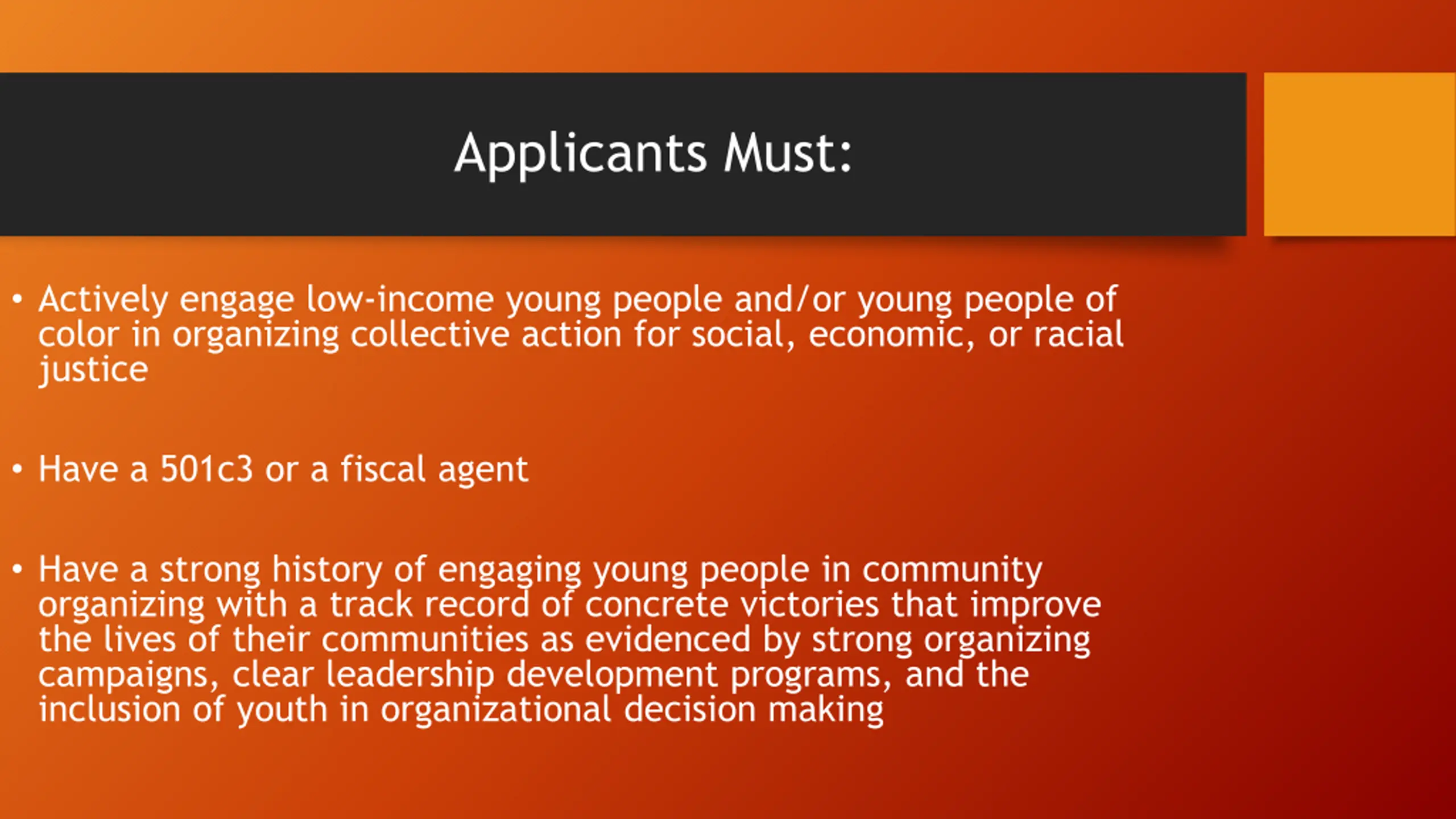 Applicants Must:

• Actively engage low-income young people and/or young people of color in organizing collective action for social, economic, or racial justice

• Have a 501c3 or a fiscal agent

• Have a strong history of engaging young people in community organizing with a track record of concrete victories that improve the lives of their communities as evidenced by strong organizing campaigns, clear leadership development programs, and the inclusion of youth in organizational decision making